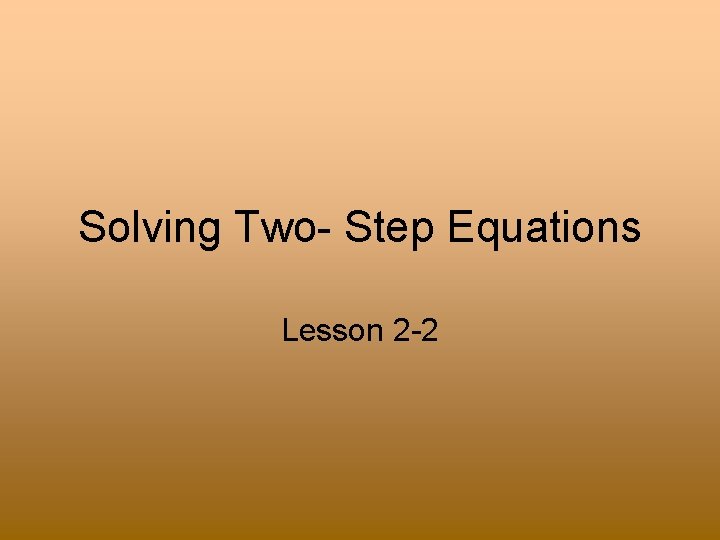 Solving Two- Step Equations

Lesson 2-2